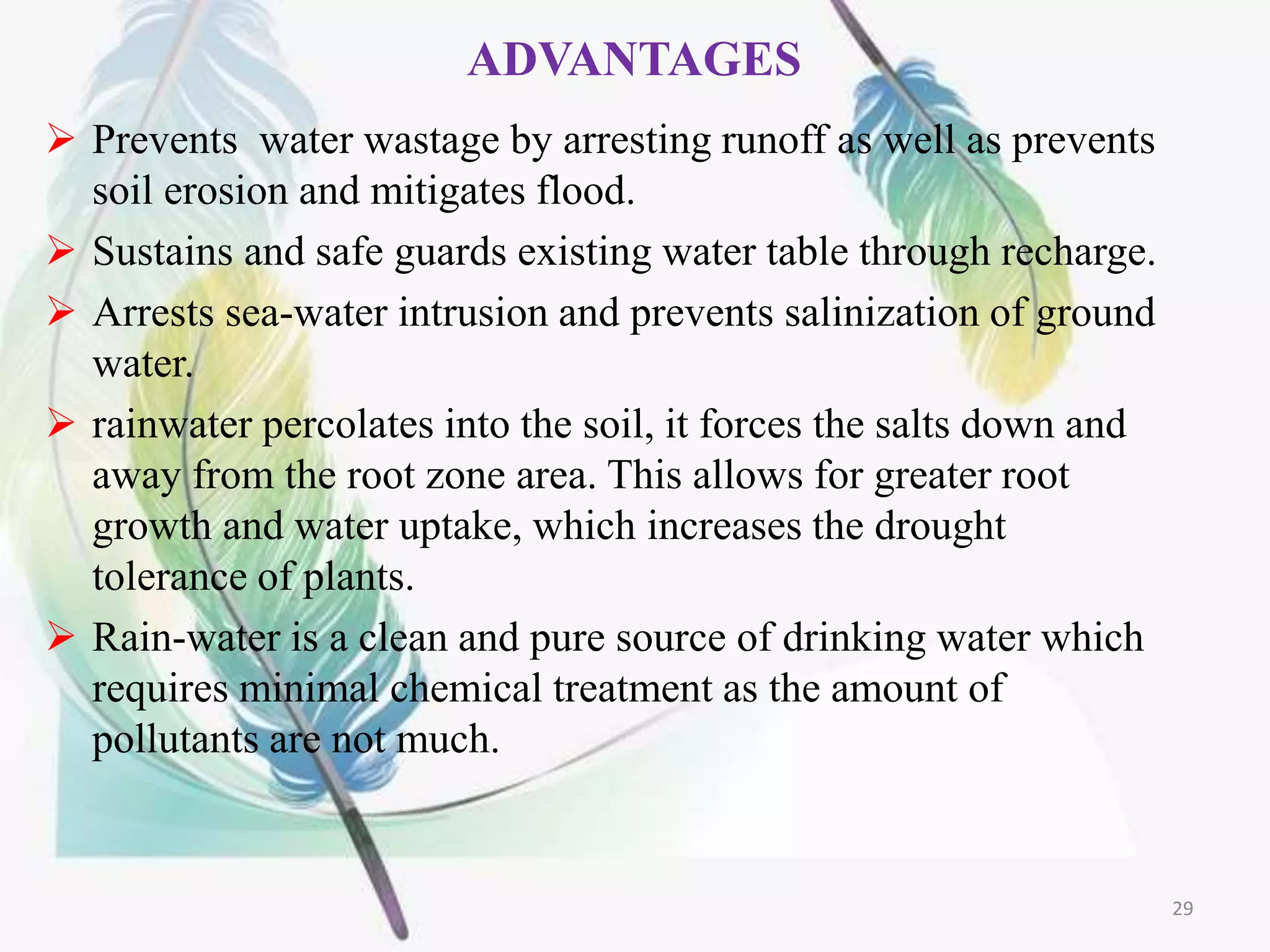 ADVANTAGES

➢ Prevents water wastage by arresting runoff as well as prevents soil erosion and mitigates flood.

➢ Sustains and safe guards existing water table through recharge.

➢ Arrests sea-water intrusion and prevents salinization of ground water.

➢ rainwater percolates into the soil, it forces the salts down and away from the root zone area. This allows for greater root growth and water uptake, which increases the drought tolerance of plants.

➢ Rain-water is a clean and pure source of drinking water which requires minimal chemical treatment as the amount of pollutants are not much.

29